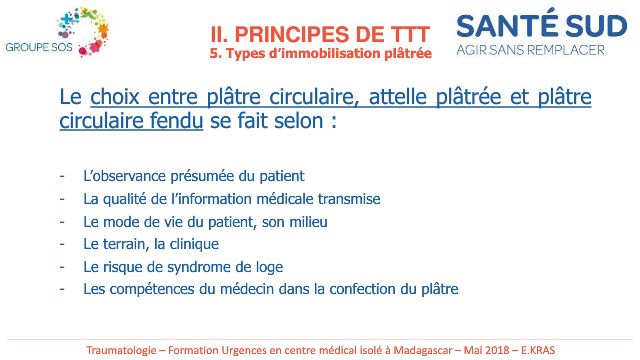 GROUPE SOS

II. PRINCIPES DE TTT
5. Types d'immobilisation plâtrée

SANTÉ SUD
AGIR SANS REMPLACER

Le choix entre plâtre circulaire, attelle plâtrée et plâtre circulaire fendu se fait selon :

- L'observance présumée du patient
- La qualité de l'information médicale transmise
- Le mode de vie du patient, son milieu
- Le terrain, la clinique
- Le risque de syndrome de loge
- Les compétences du médecin dans la confection du plâtre

Traumatologie – Formation Urgences en centre médical isolé à Madagascar – Mai 2018 – E.KRAS